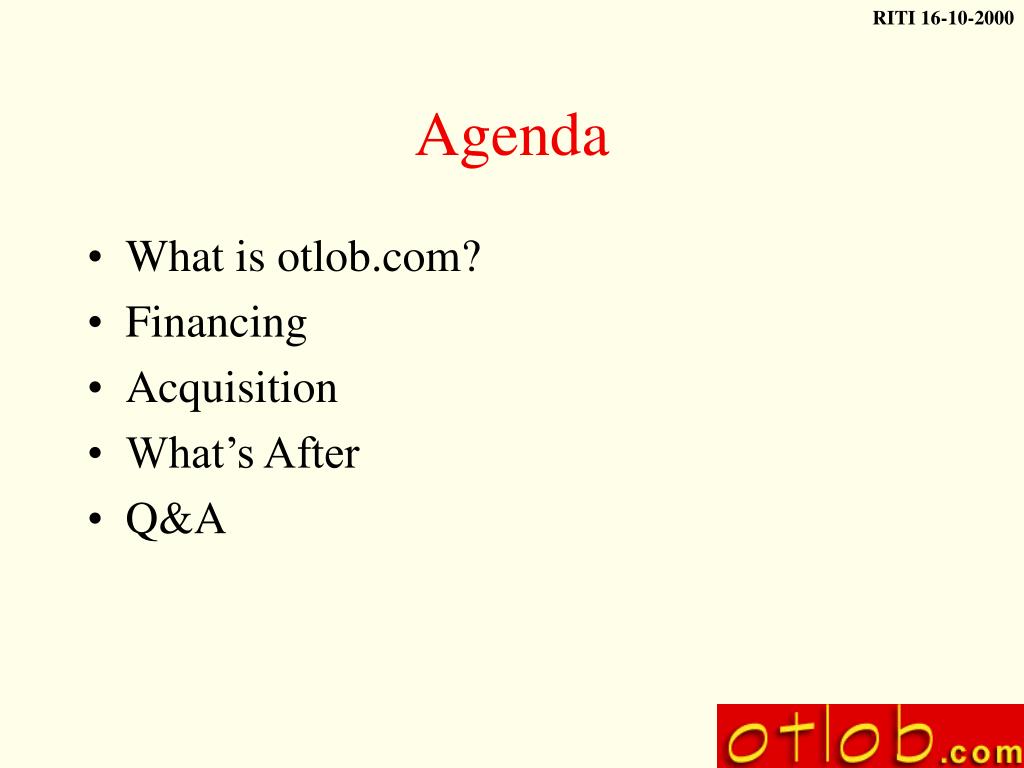 RITI 16-10-2000

Agenda

• What is otlob.com?
• Financing
• Acquisition
• What's After
• Q&A

otlob.com